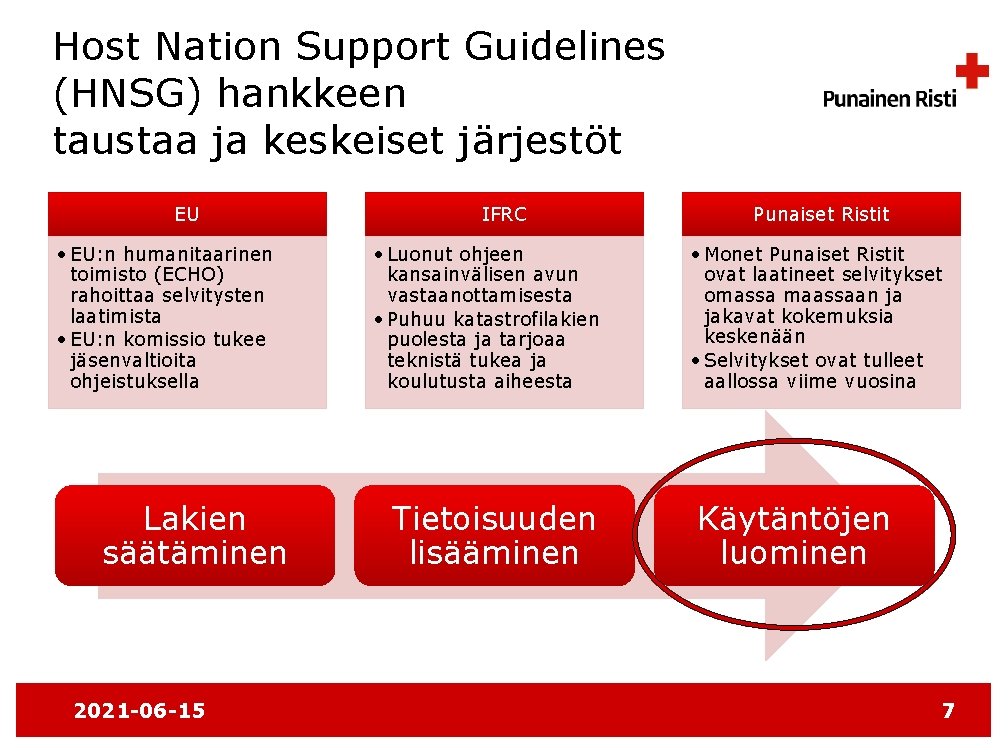 Host Nation Support Guidelines (HNSG) hankkeen taustaa ja keskeiset järjestöt

Punainen Risti

EU
• EU:n humanitaarinen toimisto (ECHO) rahoittaa selvitysten laatimista
• EU:n komissio tukee jäsenvaltioita ohjeistuksella

IFRC
• Luonut ohjeen kansainvälisen avun vastaanottamisesta
• Puhuu katastrofilakien puolesta ja tarjoaa teknistä tukea ja koulutusta aiheesta

Punaiset Ristit
• Monet Punaiset Ristit ovat laatineet selvitykset omassa maassaan ja jakavat kokemuksia keskenään
• Selvitykset ovat tulleet aallossa viime vuosina

Lakien säätäminen

Tietoisuuden lisääminen

Käytäntöjen luominen

2021-06-15

7